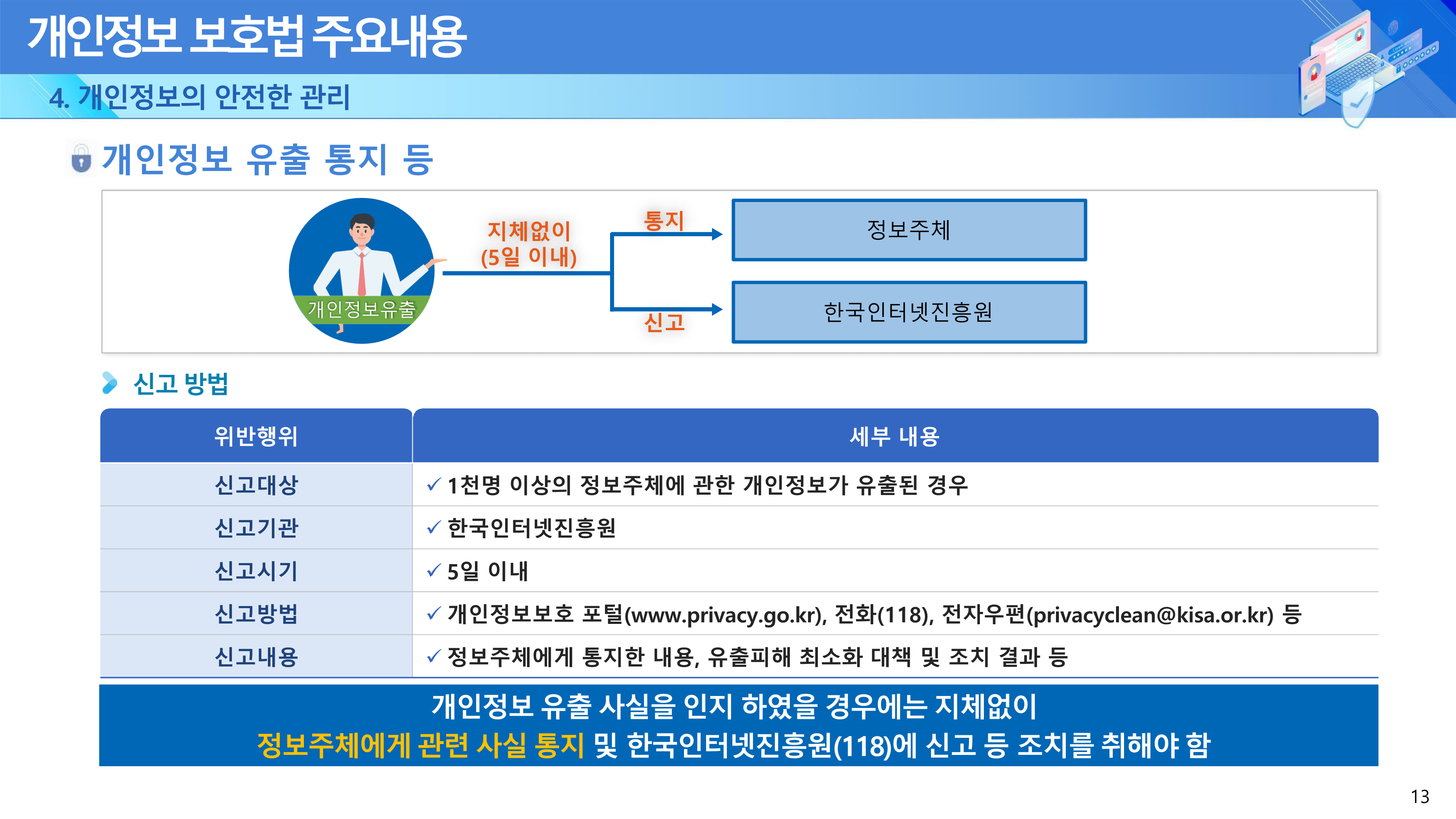 개인정보 보호법 주요내용

4. 개인정보의 안전한 관리

개인정보 유출 통지 등

개인정보유출

지체없이 (5일 이내)

통지

정보주체

신고

한국인터넷진흥원

신고 방법

| 위반행위 | 세부 내용 |
|---|---|
| 신고대상 | ✓ 1천명 이상의 정보주체에 관한 개인정보가 유출된 경우 |
| 신고기관 | ✓ 한국인터넷진흥원 |
| 신고시기 | ✓ 5일 이내 |
| 신고방법 | ✓ 개인정보보호 포털(www.privacy.go.kr), 전화(118), 전자우편(privacyclean@kisa.or.kr) 등 |
| 신고내용 | ✓ 정보주체에게 통지한 내용, 유출피해 최소화 대책 및 조치 결과 등 |

개인정보 유출 사실을 인지 하였을 경우에는 지체없이
정보주체에게 관련 사실 통지 및 한국인터넷진흥원(118)에 신고 등 조치를 취해야 함

13